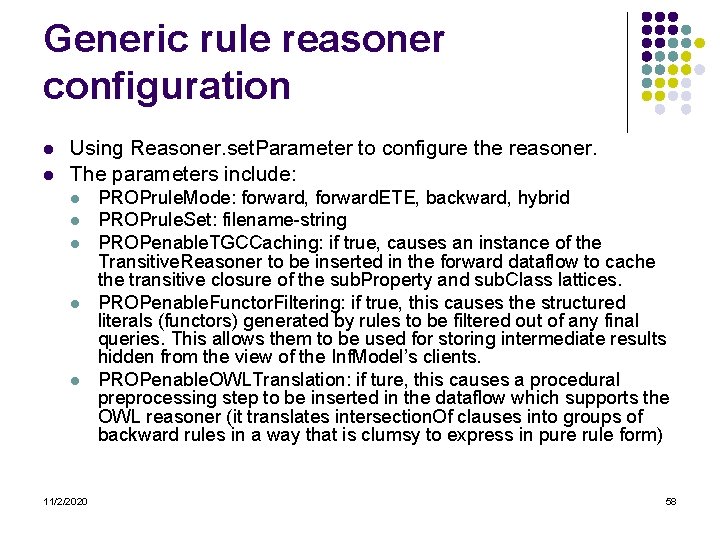 Generic rule reasoner configuration

- Using Reasoner.setParameter to configure the reasoner.
- The parameters include:
  - PROPruleMode: forward, forwardETE, backward, hybrid
  - PROPruleSet: filename-string
  - PROPenableTGCCaching: if true, causes an instance of the TransitiveReasoner to be inserted in the forward dataflow to cache the transitive closure of the subProperty and subClass lattices.
  - PROPenableFunctorFiltering: if true, this causes the structured literals (functors) generated by rules to be filtered out of any final queries. This allows them to be used for storing intermediate results hidden from the view of the InfModel's clients.
  - PROPenableOWLTranslation: if ture, this causes a procedural preprocessing step to be inserted in the dataflow which supports the OWL reasoner (it translates intersectionOf clauses into groups of backward rules in a way that is clumsy to express in pure rule form)

11/2/2020

58